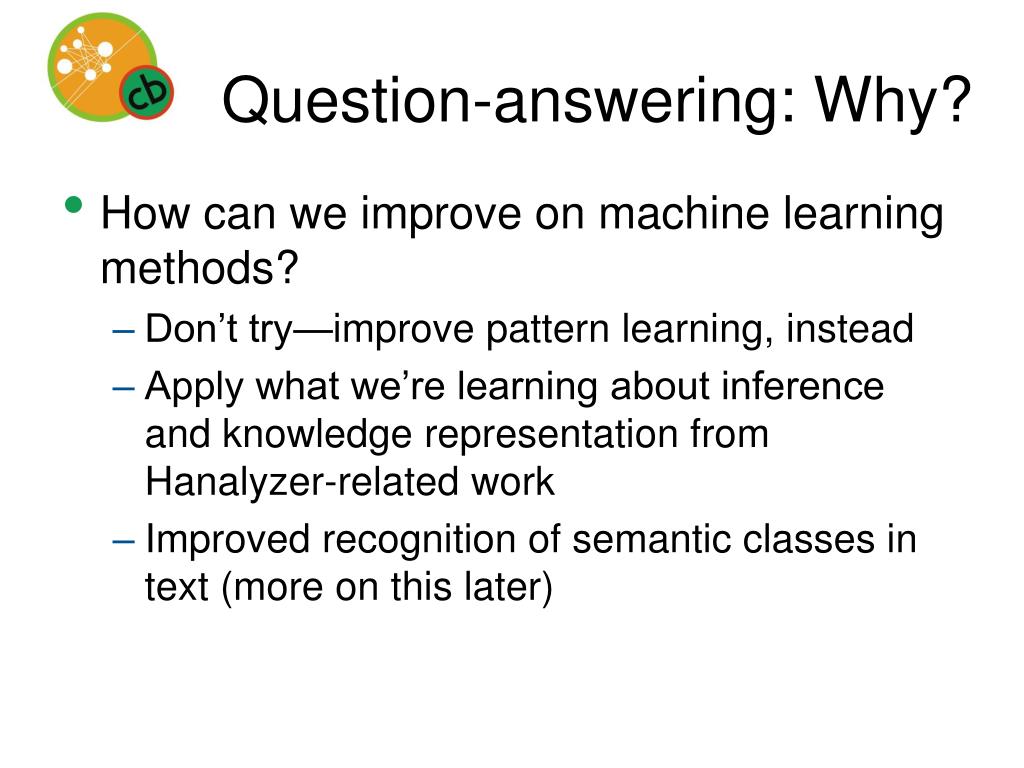 cb

Question-answering: Why?

• How can we improve on machine learning methods?
– Don’t try—improve pattern learning, instead
– Apply what we’re learning about inference and knowledge representation from Hanalyzer-related work
– Improved recognition of semantic classes in text (more on this later)